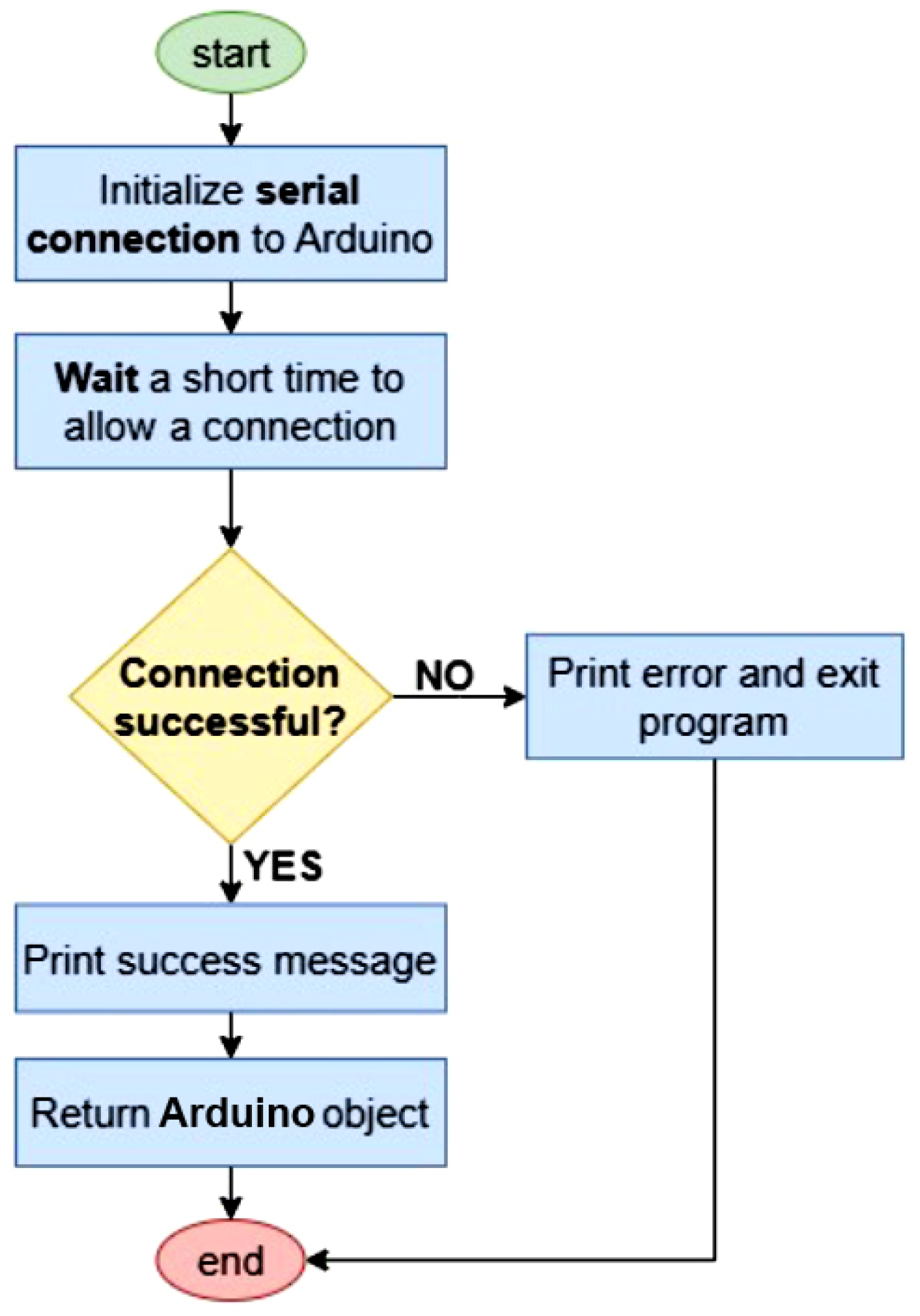 start

Initialize serial connection to Arduino

Wait a short time to allow a connection

Connection successful?

NO

Print error and exit program

YES

Print success message

Return Arduino object

end